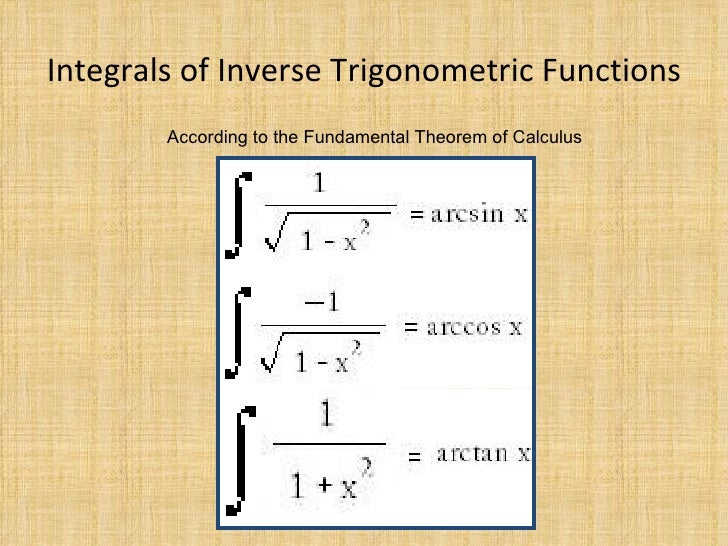 Integrals of Inverse Trigonometric Functions

According to the Fundamental Theorem of Calculus

$\int \frac{1}{\sqrt{1 - x^2}} = \arcsin x$

$\int \frac{-1}{\sqrt{1 - x^2}} = \arccos x$

$\int \frac{1}{1 + x^2} = \arctan x$